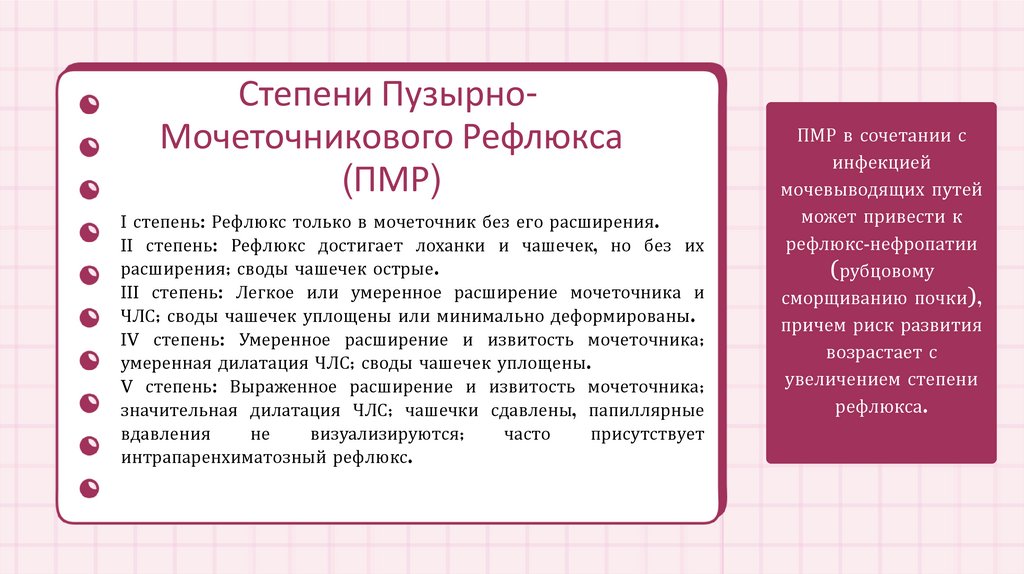 Степени Пузырно-Мочеточникового Рефлюкса (ПМР)

I степень: Рефлюкс только в мочеточник без его расширения.
II степень: Рефлюкс достигает лоханки и чашечек, но без их расширения; своды чашечек острые.
III степень: Легкое или умеренное расширение мочеточника и ЧЛС; своды чашечек уплощены или минимально деформированы.
IV степень: Умеренное расширение и извитость мочеточника; умеренная дилатация ЧЛС; своды чашечек уплощены.
V степень: Выраженное расширение и извитость мочеточника; значительная дилатация ЧЛС; чашечки сдавлены, папиллярные вдавления не визуализируются; часто присутствует интрапаренхиматозный рефлюкс.

ПМР в сочетании с инфекцией мочевыводящих путей может привести к рефлюкс-нефропатии (рубцовому сморщиванию почки), причем риск развития возрастает с увеличением степени рефлюкса.